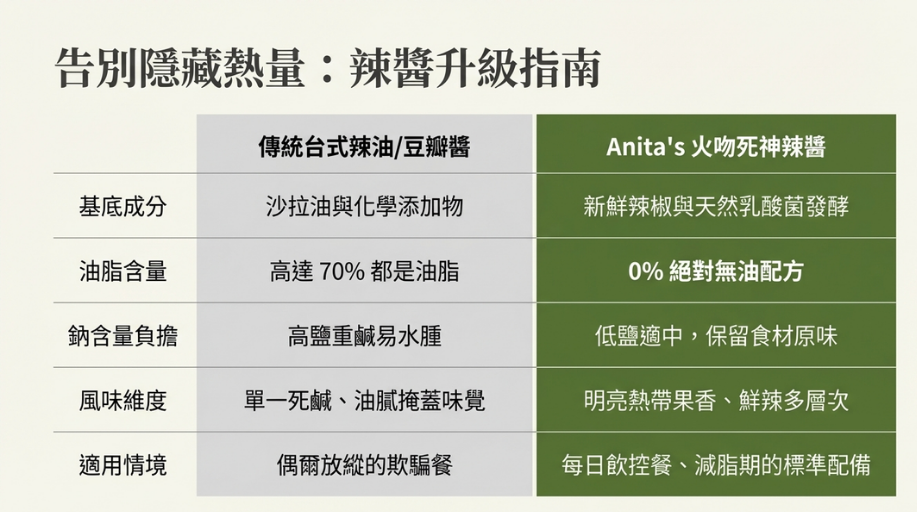 告別隱藏熱量：辣醬升級指南

| | 傳統台式辣油/豆瓣醬 | Anita's 火吻死神辣醬 |
|---|---|---|
| 基底成分 | 沙拉油與化學添加物 | 新鮮辣椒與天然乳酸菌發酵 |
| 油脂含量 | 高達 70% 都是油脂 | 0% 絕對無油配方 |
| 鈉含量負擔 | 高鹽重鹹易水腫 | 低鹽適中，保留食材原味 |
| 風味維度 | 單一死鹹、油膩掩蓋味覺 | 明亮熱帶果香、鮮辣多層次 |
| 適用情境 | 偶爾放縱的欺騙餐 | 每日飲控餐、減脂期的標準配備 |